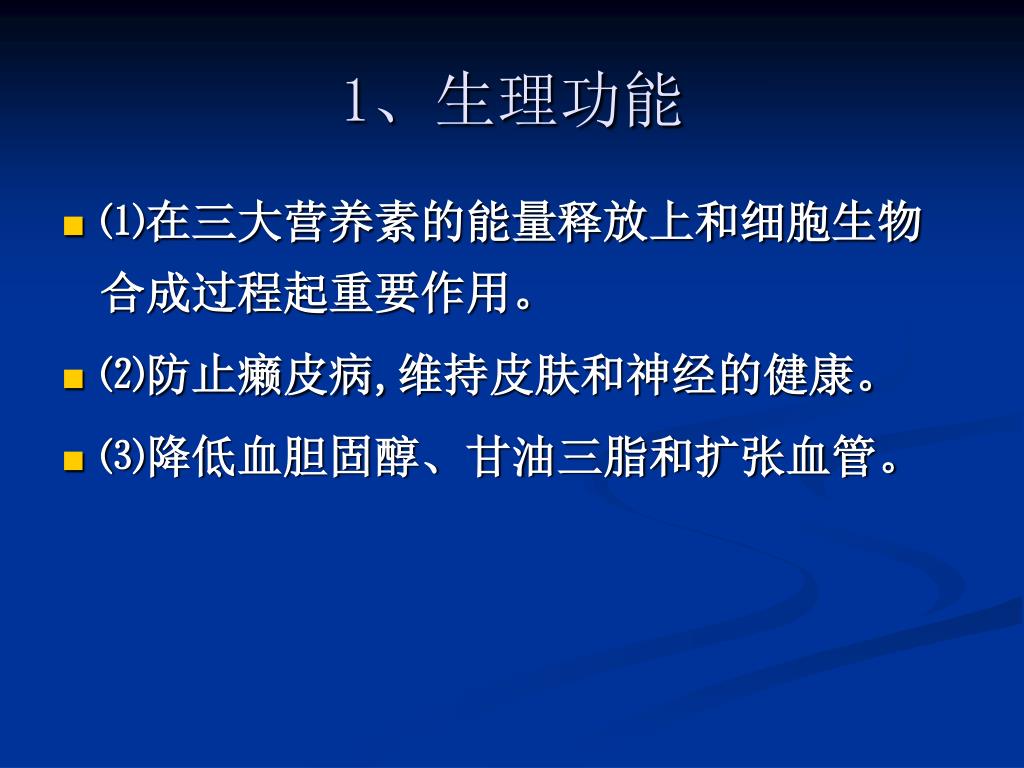 1、生理功能

⑴在三大营养素的能量释放上和细胞生物合成过程起重要作用。

⑵防止癞皮病,维持皮肤和神经的健康。

⑶降低血胆固醇、甘油三脂和扩张血管。